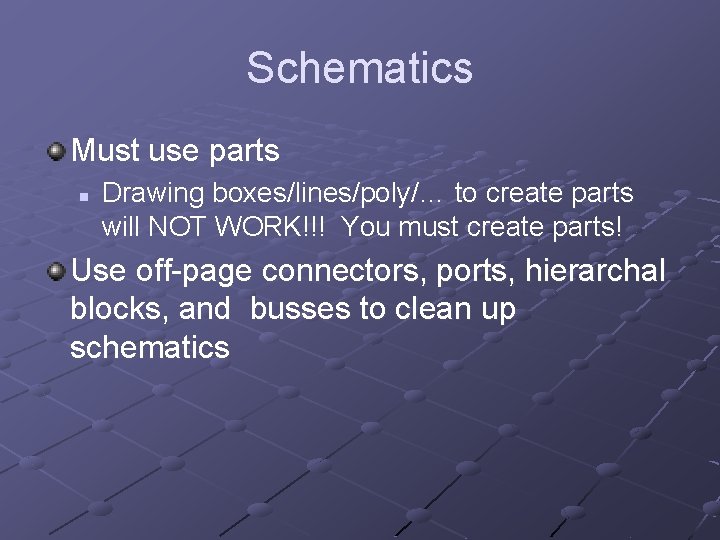 Schematics

Must use parts

Drawing boxes/lines/poly/... to create parts will NOT WORK!!! You must create parts!

Use off-page connectors, ports, hierarchal blocks, and busses to clean up schematics